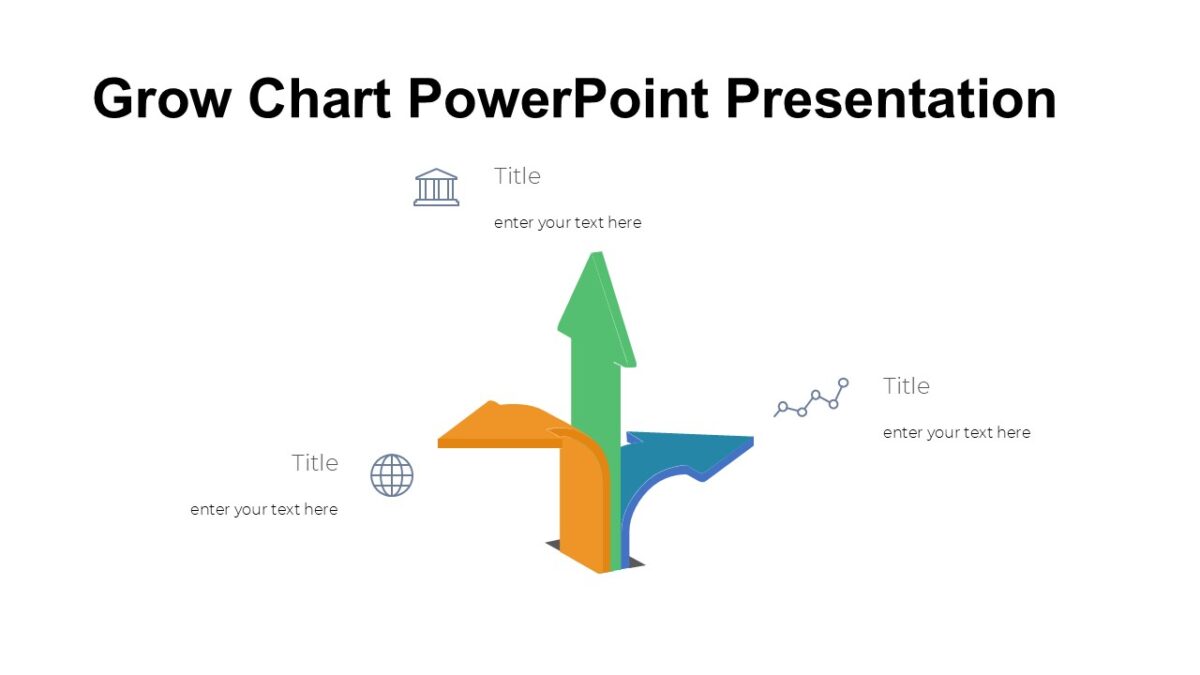 Grow Chart PowerPoint Presentation

Title

enter your text here

Title

enter your text here

Title

enter your text here